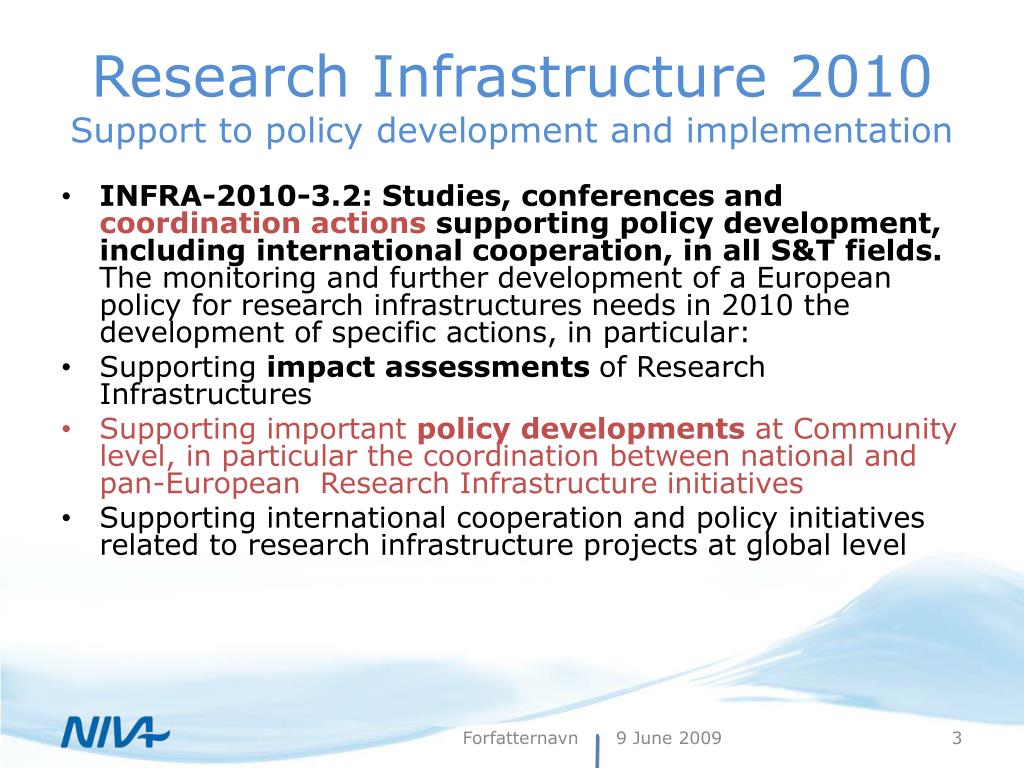 Research Infrastructure 2010
Support to policy development and implementation

• INFRA-2010-3.2: Studies, conferences and coordination actions supporting policy development, including international cooperation, in all S&T fields. The monitoring and further development of a European policy for research infrastructures needs in 2010 the development of specific actions, in particular:
• Supporting impact assessments of Research Infrastructures
• Supporting important policy developments at Community level, in particular the coordination between national and pan-European Research Infrastructure initiatives
• Supporting international cooperation and policy initiatives related to research infrastructure projects at global level

NIVA

Forfatternavn | 9 June 2009

3